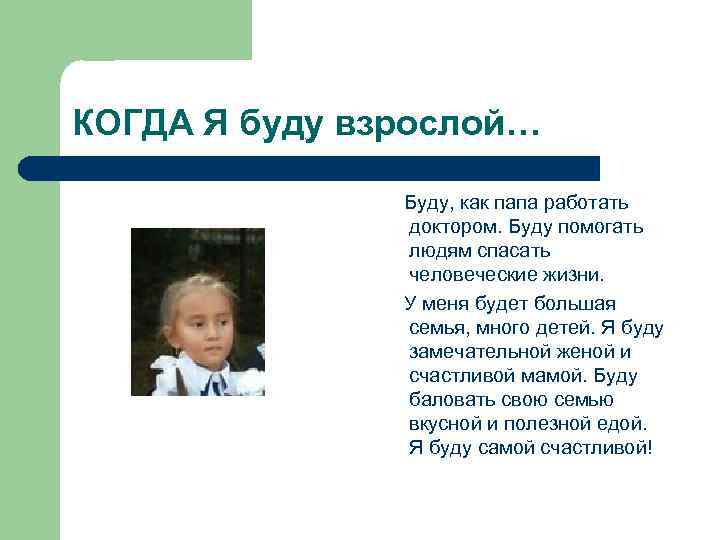 КОГДА Я буду взрослой…

Буду, как папа работать доктором. Буду помогать людям спасать человеческие жизни.

У меня будет большая семья, много детей. Я буду замечательной женой и счастливой мамой. Буду баловать свою семью вкусной и полезной едой. Я буду самой счастливой!